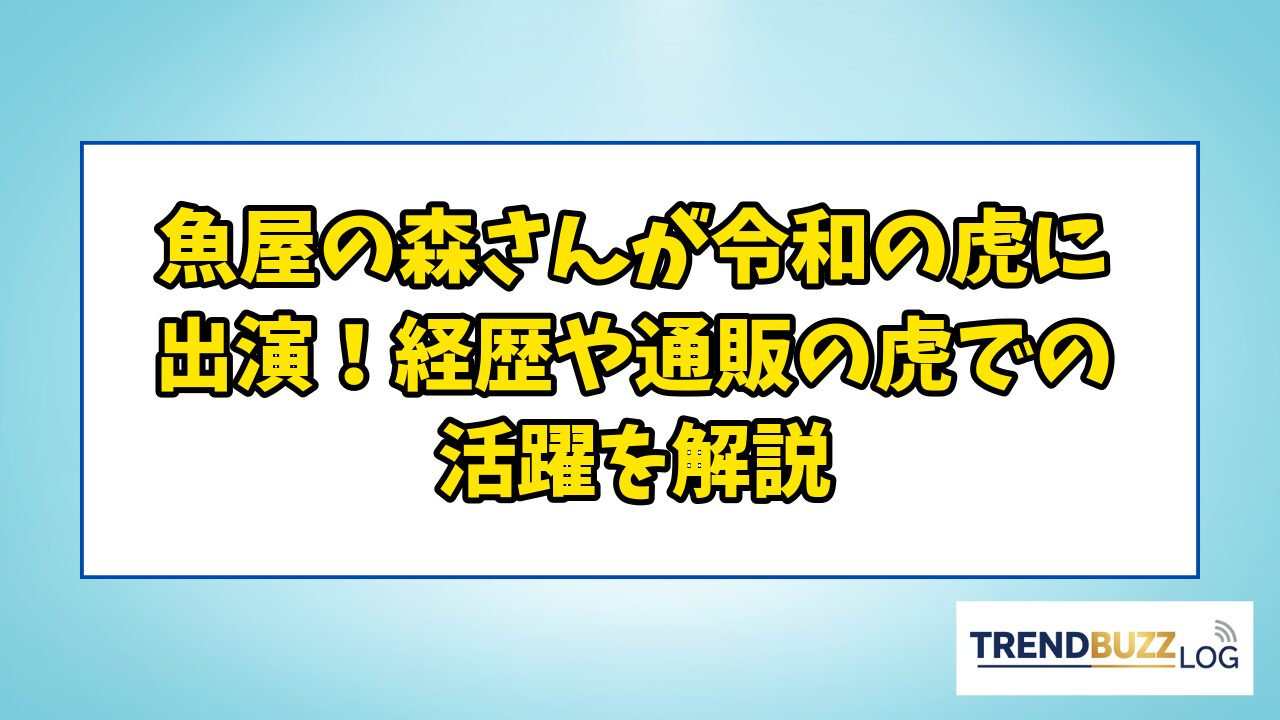 魚屋の森さんが令和の虎に出演！経歴や通販の虎での活躍を解説

TRENDBUZZ LOG